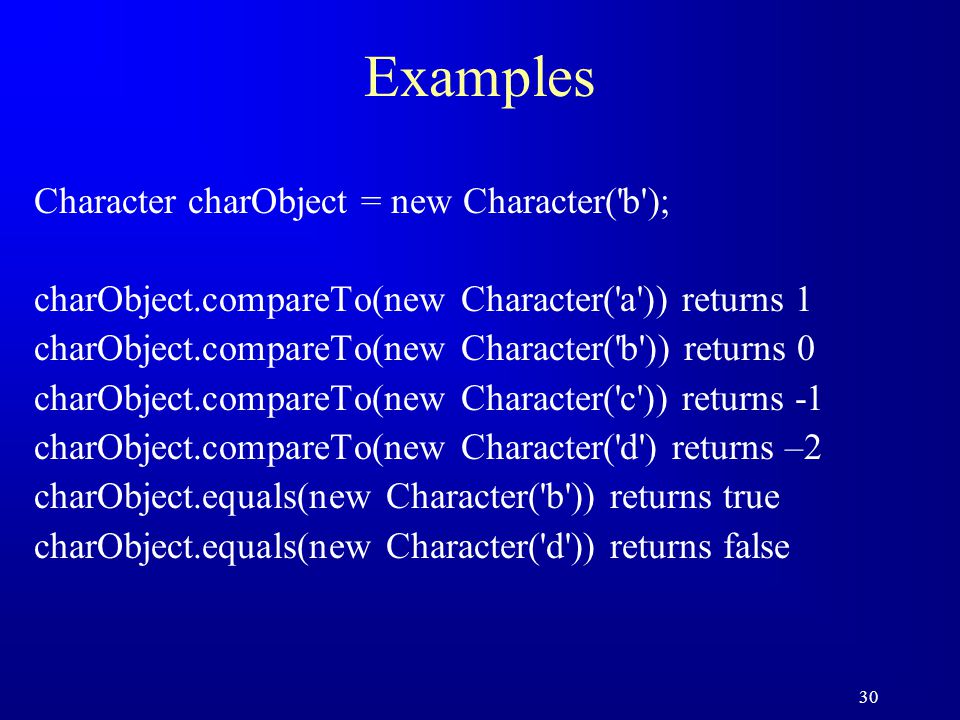 Examples

Character charObject = new Character('b');

charObject.compareTo(new Character('a')) returns 1
charObject.compareTo(new Character('b')) returns 0
charObject.compareTo(new Character('c')) returns -1
charObject.compareTo(new Character('d') returns –2
charObject.equals(new Character('b')) returns true
charObject.equals(new Character('d')) returns false

30